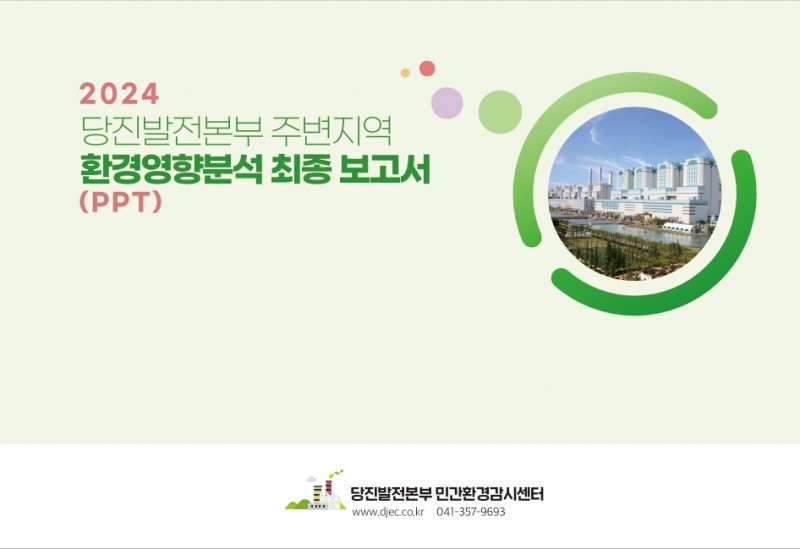 2024
당진발전본부 주변지역
환경영향분석 최종 보고서
(PPT)

당진발전본부 민간환경감시센터
www.djec.co.kr 041-357-9693